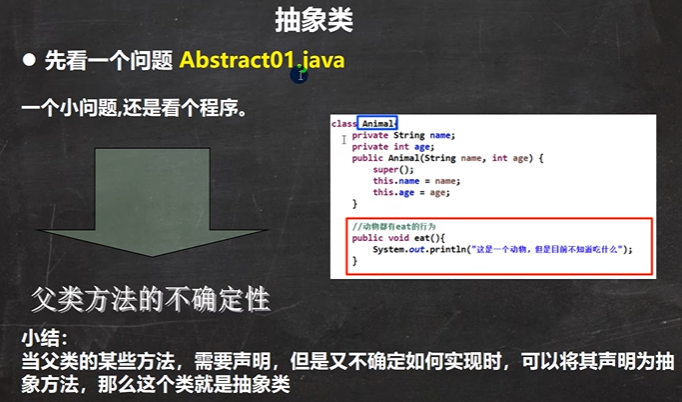 抽象类

● 先看一个问题 Abstract01.java

一个小问题,还是看个程序。

class Animal{
    private String name;
    private int age;
    public Animal(String name, int age) {
        super();
        this.name = name;
        this.age = age;
    }

    //动物都有eat的行为
    public void eat(){
        System.out.println("这是一个动物，但是目前不知道吃什么");
    }

父类方法的不确定性

小结：
当父类的某些方法，需要声明，但是又不确定如何实现时，可以将其声明为抽象方法，那么这个类就是抽象类